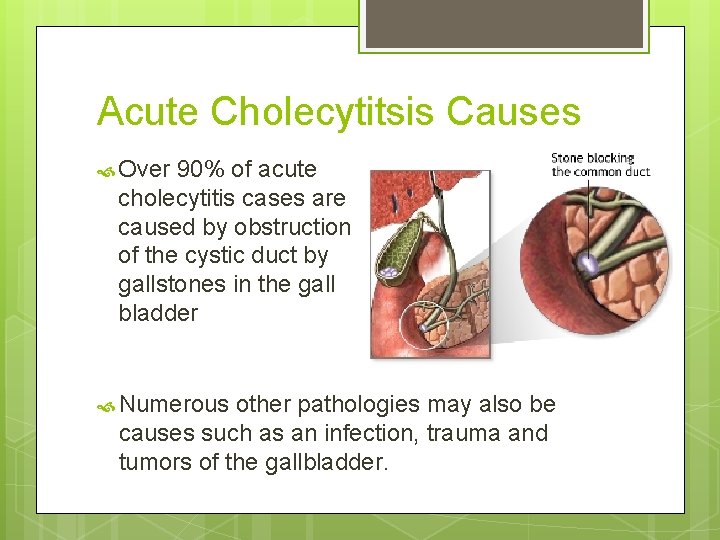 Acute Cholecytitsis Causes

Over 90% of acute cholecytitis cases are caused by obstruction of the cystic duct by gallstones in the gall bladder

Stone blocking the common duct

Numerous other pathologies may also be causes such as an infection, trauma and tumors of the gallbladder.